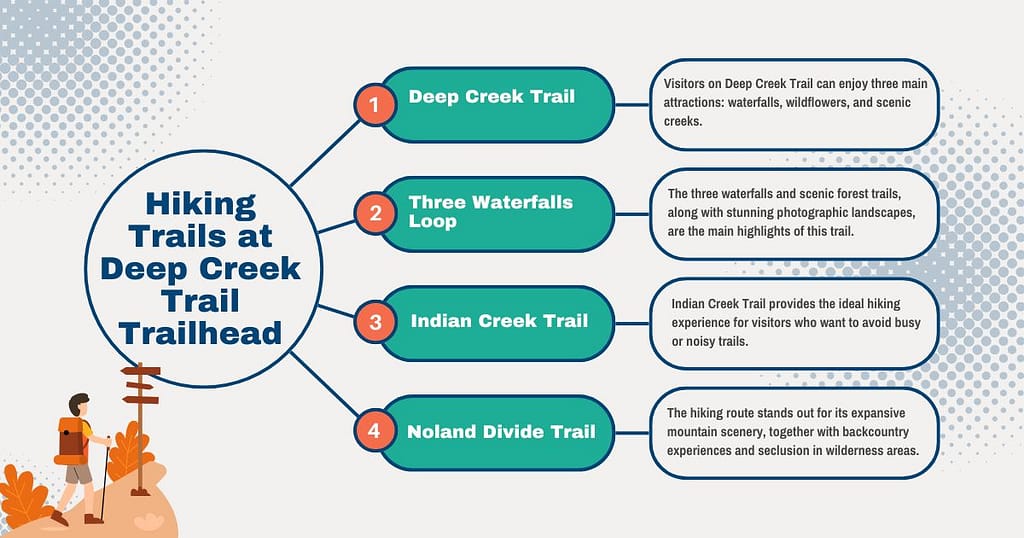 Hiking Trails at Deep Creek Trail Trailhead

1 Deep Creek Trail

Visitors on Deep Creek Trail can enjoy three main attractions: waterfalls, wildflowers, and scenic creeks.

2 Three Waterfalls Loop

The three waterfalls and scenic forest trails, along with stunning photographic landscapes, are the main highlights of this trail.

3 Indian Creek Trail

Indian Creek Trail provides the ideal hiking experience for visitors who want to avoid busy or noisy trails.

4 Noland Divide Trail

The hiking route stands out for its expansive mountain scenery, together with backcountry experiences and seclusion in wilderness areas.